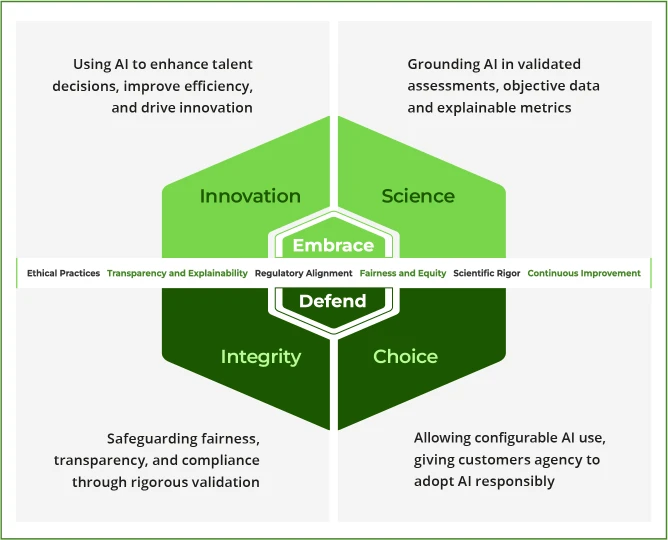 Using AI to enhance talent decisions, improve efficiency, and drive innovation

Grounding AI in validated assessments, objective data and explainable metrics

Innovation

Science

Embrace

Ethical Practices Transparency and Explainability Regulatory Alignment Fairness and Equity Scientific Rigor Continuous Improvement

Defend

Integrity

Choice

Safeguarding fairness, transparency, and compliance through rigorous validation

Allowing configurable AI use, giving customers agency to adopt AI responsibly